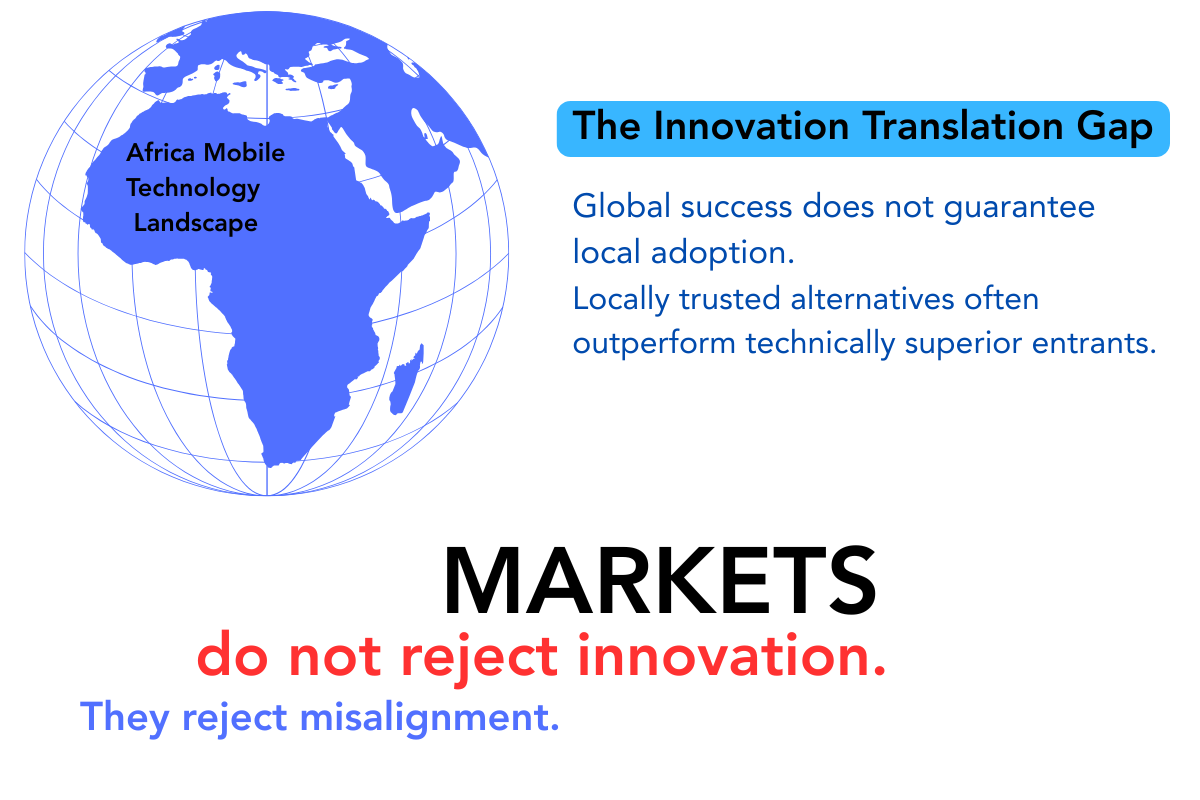 Africa Mobile Technology Landscape

The Innovation Translation Gap

Global success does not guarantee local adoption.
Locally trusted alternatives often outperform technically superior entrants.

MARKETS
do not reject innovation.
They reject misalignment.